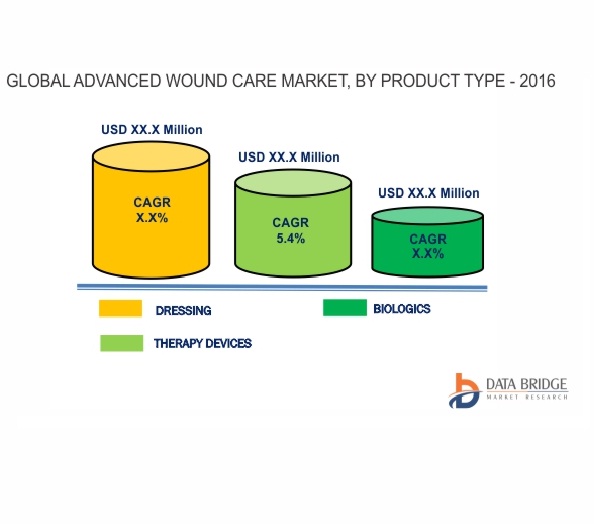 GLOBAL ADVANCED WOUND CARE MARKET, BY PRODUCT TYPE - 2016

USD XX.X Million

CAGR
X.X%

USD XX.X Million

CAGR
5.4%

USD XX.X Million

CAGR
X.X%

DRESSING

BIOLOGICS

THERAPY DEVICES

DATA BRIDGE
MARKET RESEARCH